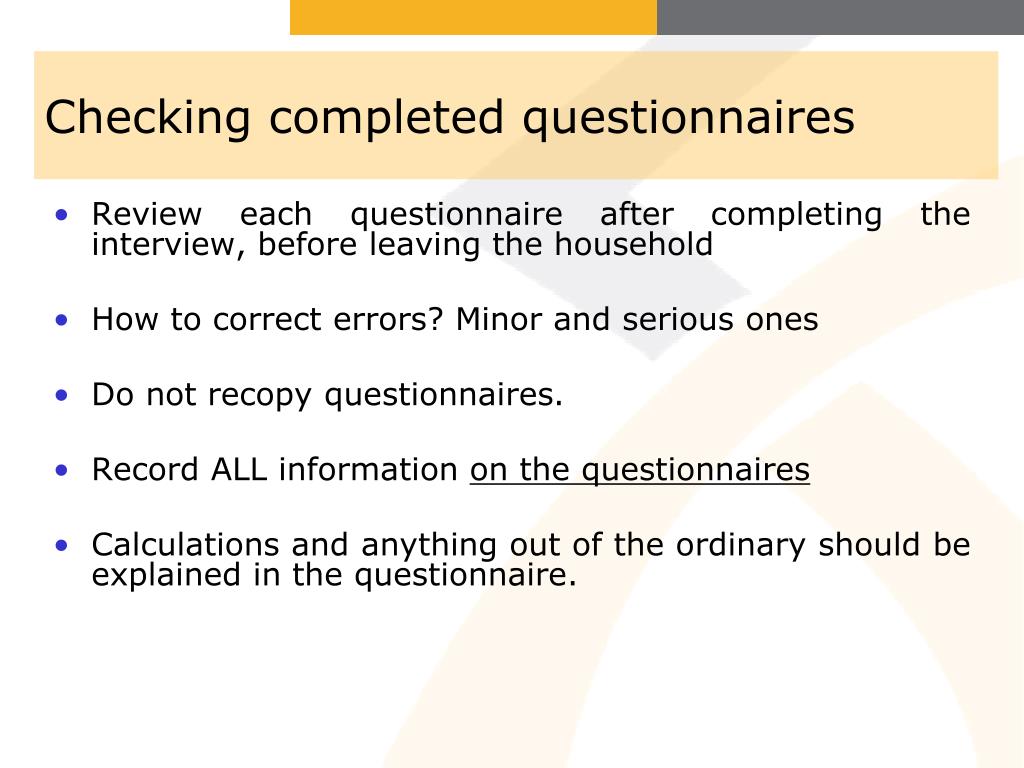 Checking completed questionnaires

• Review each questionnaire after completing the interview, before leaving the household

• How to correct errors? Minor and serious ones

• Do not recopy questionnaires.

• Record ALL information on the questionnaires

• Calculations and anything out of the ordinary should be explained in the questionnaire.